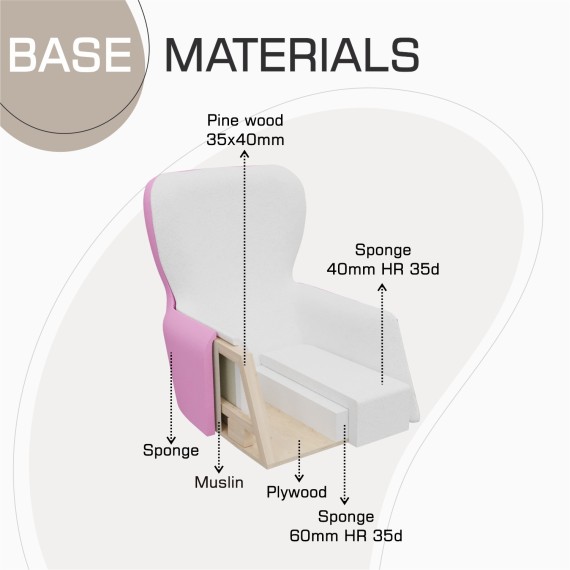 BASE MATERIALS

Pine wood
35x40mm

Sponge
40mm HR 35d

Sponge

Muslin

Plywood

Sponge
60mm HR 35d